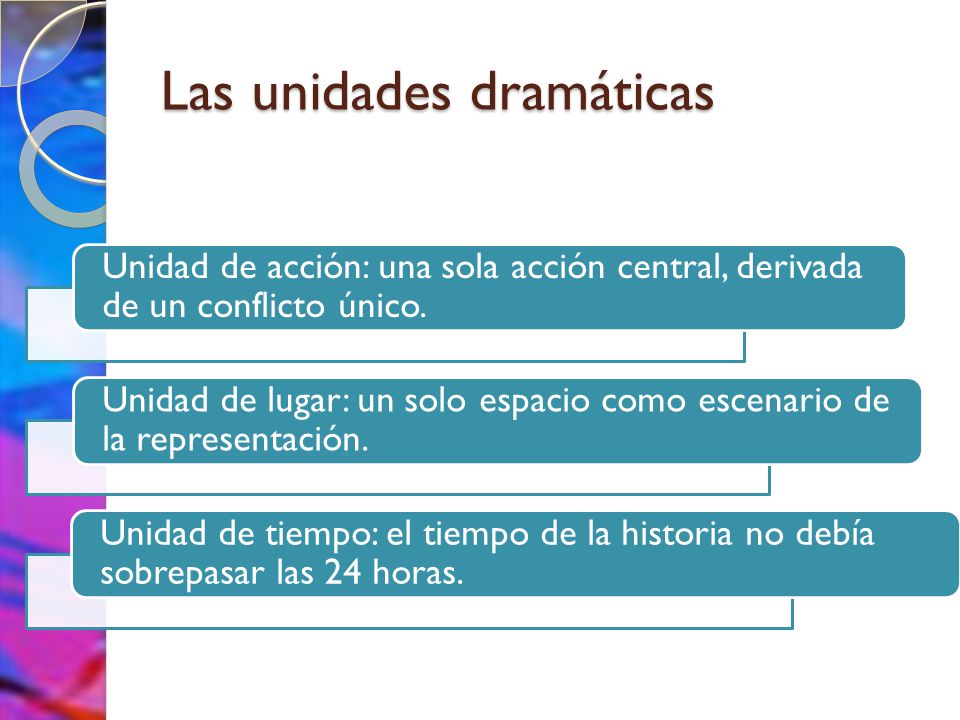 Las unidades dramáticas

Unidad de acción: una sola acción central, derivada de un conflicto único.

Unidad de lugar: un solo espacio como escenario de la representación.

Unidad de tiempo: el tiempo de la historia no debía sobrepasar las 24 horas.